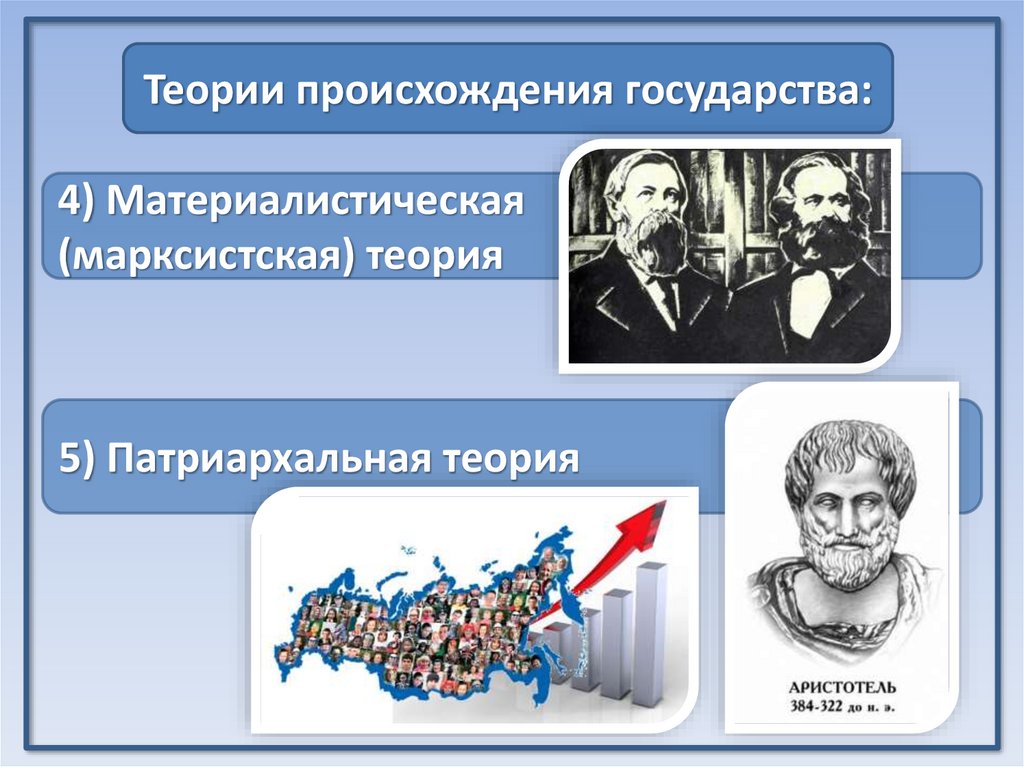 Теории происхождения государства:

4) Материалистическая (марксистская) теория

5) Патриархальная теория

АРИСТОТЕЛЬ
384-322 до н. э.